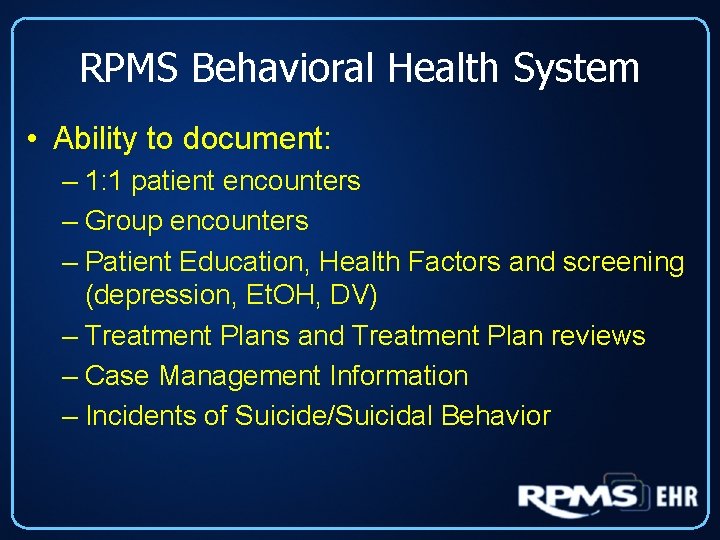 RPMS Behavioral Health System

• Ability to document:
– 1:1 patient encounters
– Group encounters
– Patient Education, Health Factors and screening (depression, EtOH, DV)
– Treatment Plans and Treatment Plan reviews
– Case Management Information
– Incidents of Suicide/Suicidal Behavior

RPMS EHR